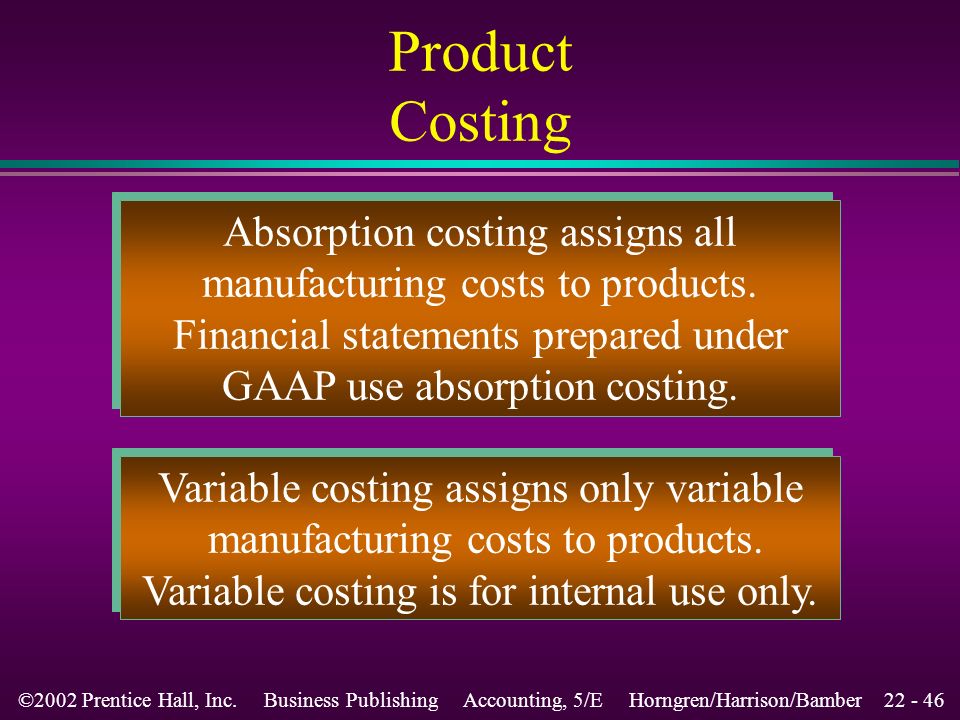 Product Costing

Absorption costing assigns all manufacturing costs to products. Financial statements prepared under GAAP use absorption costing.

Variable costing assigns only variable manufacturing costs to products. Variable costing is for internal use only.

©2002 Prentice Hall, Inc. Business Publishing Accounting, 5/E Horngren/Harrison/Bamber 22 - 46